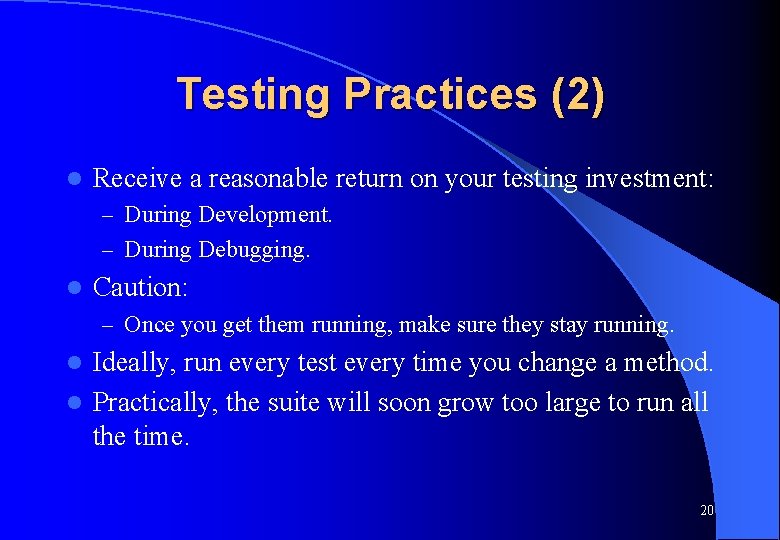 Testing Practices (2)

- Receive a reasonable return on your testing investment:
  – During Development.
  – During Debugging.
- Caution:
  – Once you get them running, make sure they stay running.
- Ideally, run every test every time you change a method.
- Practically, the suite will soon grow too large to run all the time.

20